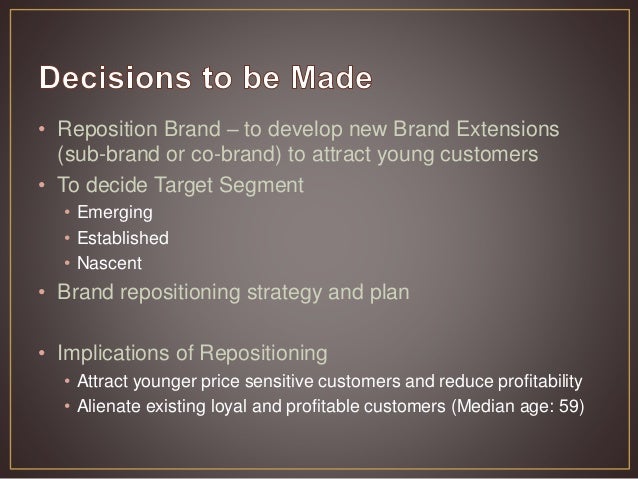 Decisions to be Made

• Reposition Brand – to develop new Brand Extensions (sub-brand or co-brand) to attract young customers
• To decide Target Segment
  • Emerging
  • Established
  • Nascent
• Brand repositioning strategy and plan

• Implications of Repositioning
  • Attract younger price sensitive customers and reduce profitability
  • Alienate existing loyal and profitable customers (Median age: 59)